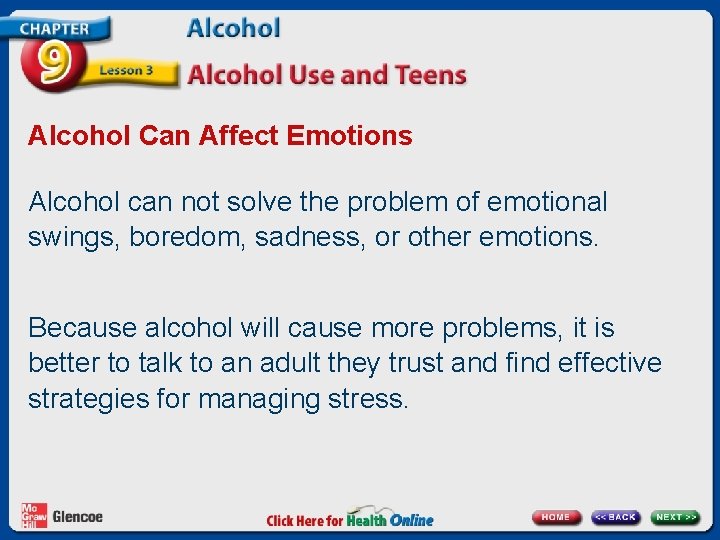 CHAPTER 9 Lesson 3

Alcohol

Alcohol Use and Teens

Alcohol Can Affect Emotions

Alcohol can not solve the problem of emotional swings, boredom, sadness, or other emotions.

Because alcohol will cause more problems, it is better to talk to an adult they trust and find effective strategies for managing stress.

Mc Graw Hill Glencoe

Click Here for Health Online

HOME << BACK NEXT >>